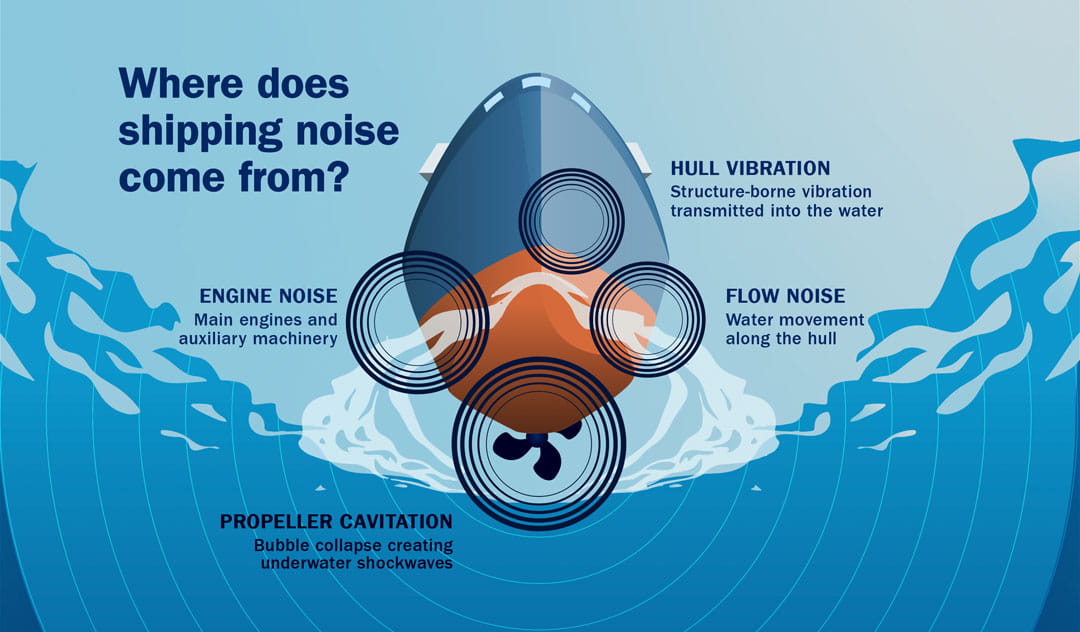 Where does shipping noise come from?

HULL VIBRATION
Structure-borne vibration transmitted into the water

ENGINE NOISE
Main engines and auxiliary machinery

FLOW NOISE
Water movement along the hull

PROPELLER CAVITATION
Bubble collapse creating underwater shockwaves